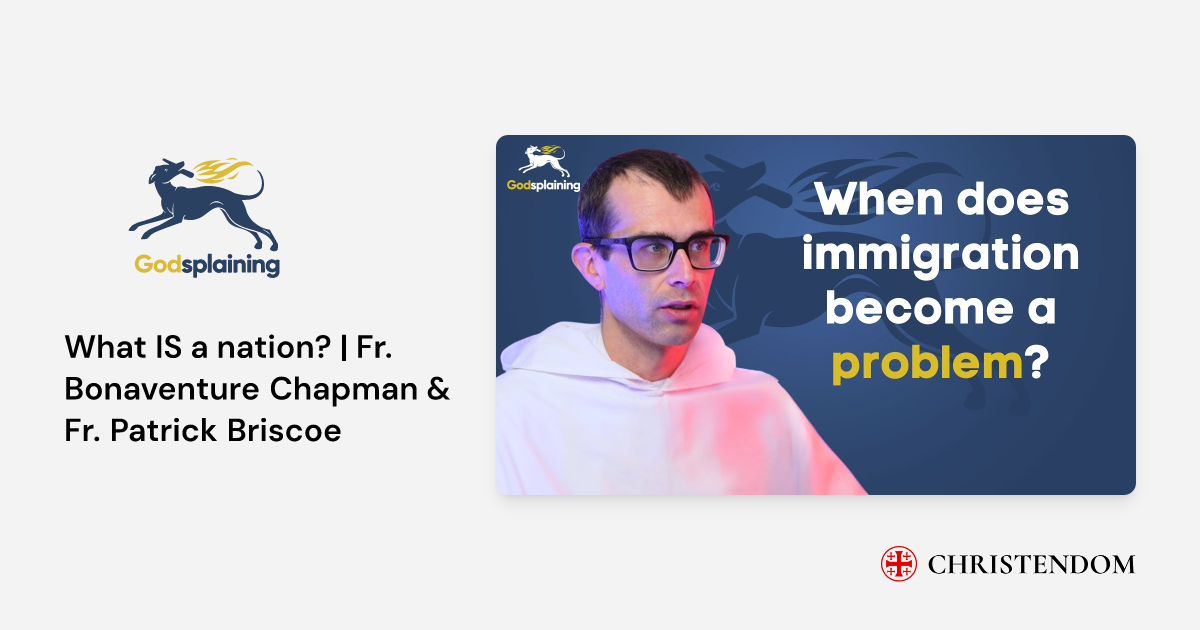 Godsplaining

What IS a nation? | Fr. Bonaventure Chapman & Fr. Patrick Briscoe

Godsplaining

When does immigration become a problem?

CHRISTENDOM